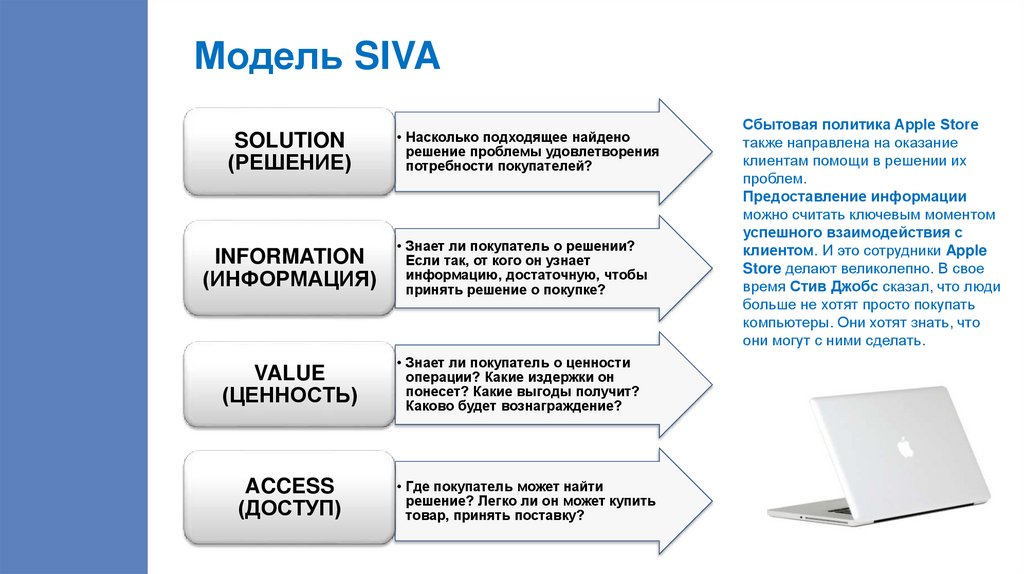 Модель SIVA

SOLUTION (РЕШЕНИЕ)

• Насколько подходящее найдено решение проблемы удовлетворения потребности покупателей?

INFORMATION (ИНФОРМАЦИЯ)

• Знает ли покупатель о решении? Если так, от кого он узнает информацию, достаточную, чтобы принять решение о покупке?

VALUE (ЦЕННОСТЬ)

• Знает ли покупатель о ценности операции? Какие издержки он понесет? Какие выгоды получит? Каково будет вознаграждение?

ACCESS (ДОСТУП)

• Где покупатель может найти решение? Легко ли он может купить товар, принять поставку?

Сбытовая политика Apple Store также направлена на оказание клиентам помощи в решении их проблем.
Предоставление информации можно считать ключевым моментом успешного взаимодействия с клиентом. И это сотрудники Apple Store делают великолепно. В свое время Стив Джобс сказал, что люди больше не хотят просто покупать компьютеры. Они хотят знать, что они могут с ними сделать.